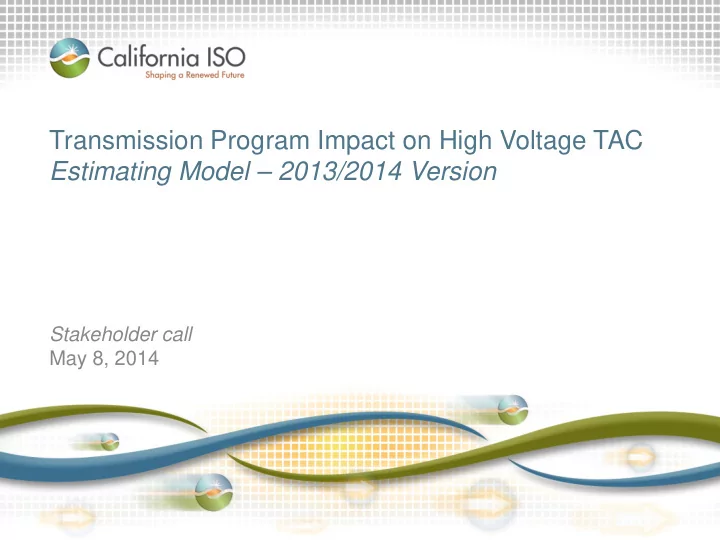 California ISO
Shaping a Renewed Future

Transmission Program Impact on High Voltage TAC
Estimating Model – 2013/2014 Version

Stakeholder call
May 8, 2014